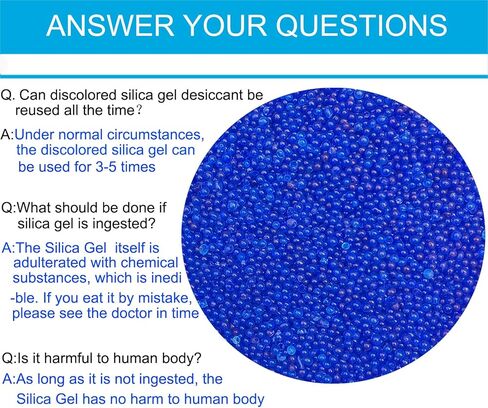 ANSWER YOUR QUESTIONS

Q. Can discolored silica gel desiccant be reused all the time？

A:Under normal circumstances, the discolored silica gel can be used for 3-5 times

Q:What should be done if silica gel is ingested?

A:The Silica Gel itself is adulterated with chemical substances, which is inedible. If you eat it by mistake, please see the doctor in time

Q:Is it harmful to human body?

A:As long as it is not ingested, the Silica Gel has no harm to human body